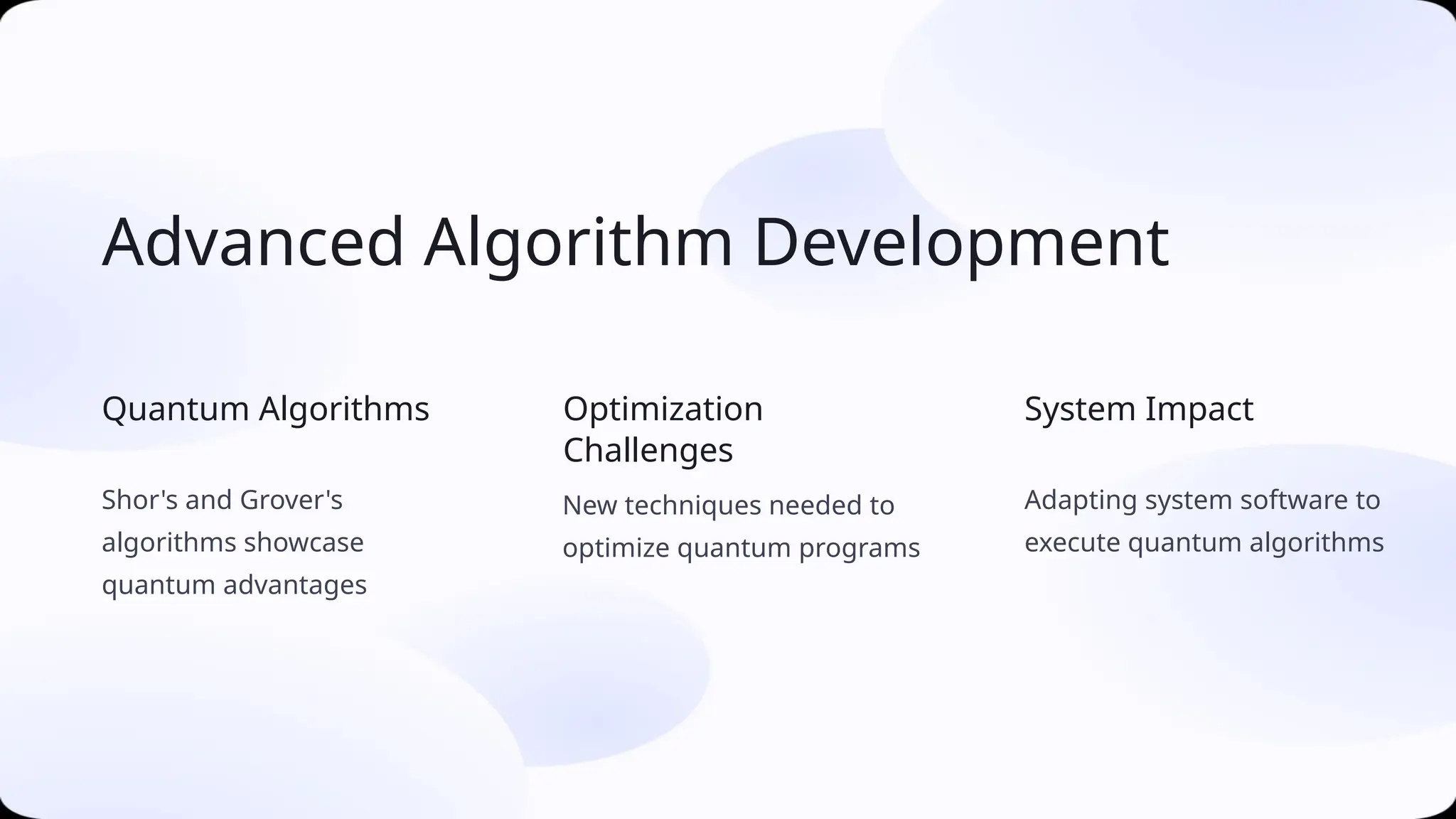 Advanced Algorithm Development

Quantum Algorithms

Shor's and Grover's algorithms showcase quantum advantages

Optimization Challenges

New techniques needed to optimize quantum programs

System Impact

Adapting system software to execute quantum algorithms